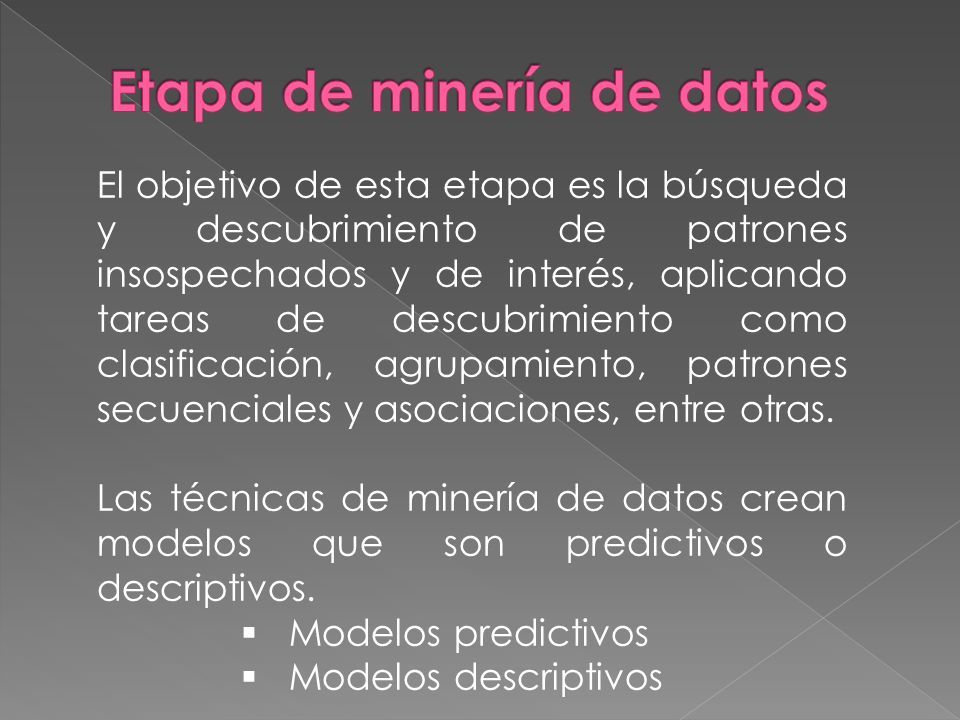 Etapa de minería de datos

El objetivo de esta etapa es la búsqueda y descubrimiento de patrones insospechados y de interés, aplicando tareas de descubrimiento como clasificación, agrupamiento, patrones secuenciales y asociaciones, entre otras.

Las técnicas de minería de datos crean modelos que son predictivos o descriptivos.

▪ Modelos predictivos
▪ Modelos descriptivos